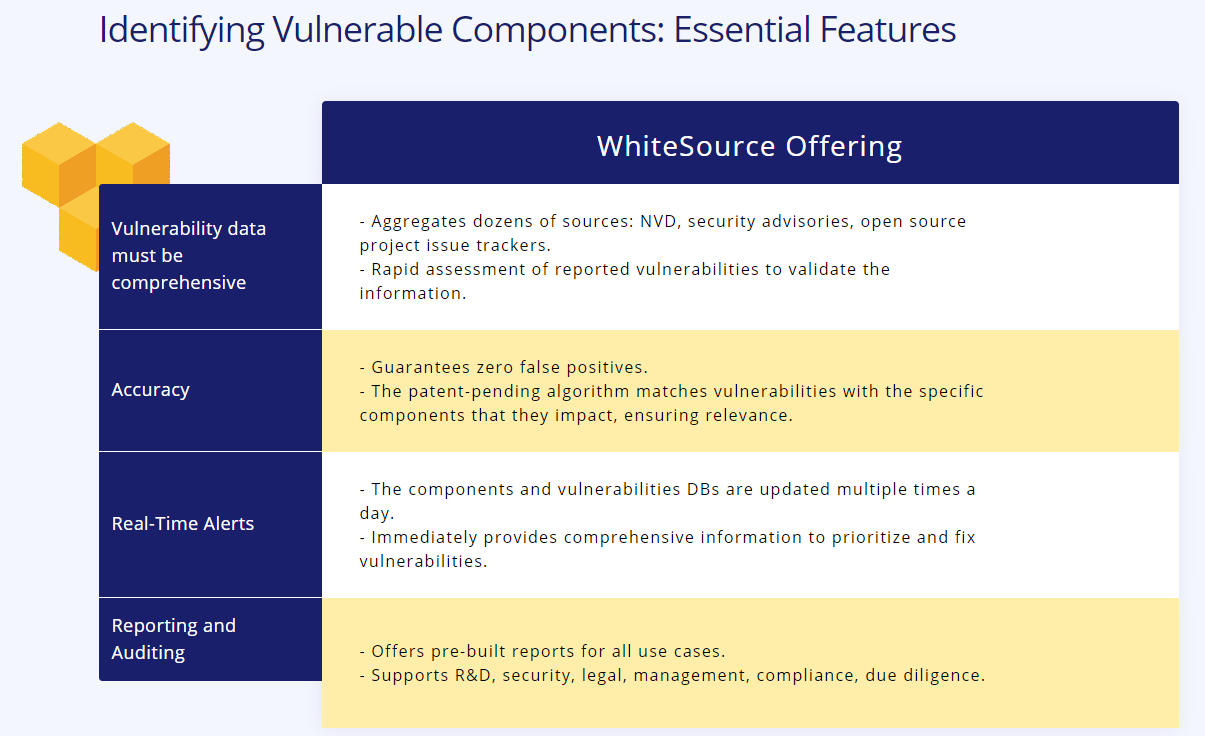 Identifying Vulnerable Components: Essential Features

| | WhiteSource Offering |
|---|---|
| Vulnerability data must be comprehensive | - Aggregates dozens of sources: NVD, security advisories, open source project issue trackers. - Rapid assessment of reported vulnerabilities to validate the information. |
| Accuracy | - Guarantees zero false positives. - The patent-pending algorithm matches vulnerabilities with the specific components that they impact, ensuring relevance. |
| Real-Time Alerts | - The components and vulnerabilities DBs are updated multiple times a day. - Immediately provides comprehensive information to prioritize and fix vulnerabilities. |
| Reporting and Auditing | - Offers pre-built reports for all use cases. - Supports R&D, security, legal, management, compliance, due diligence. |